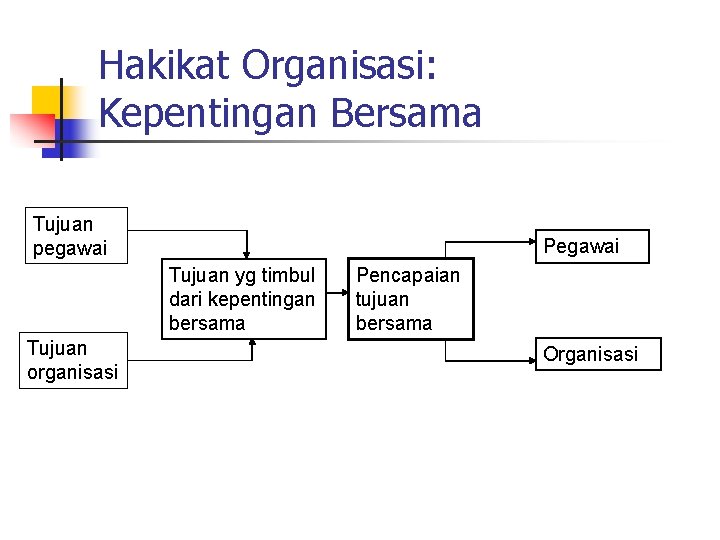 Hakikat Organisasi: Kepentingan Bersama

Tujuan pegawai

Tujuan organisasi

Tujuan yg timbul dari kepentingan bersama

Pencapaian tujuan bersama

Pegawai

Organisasi